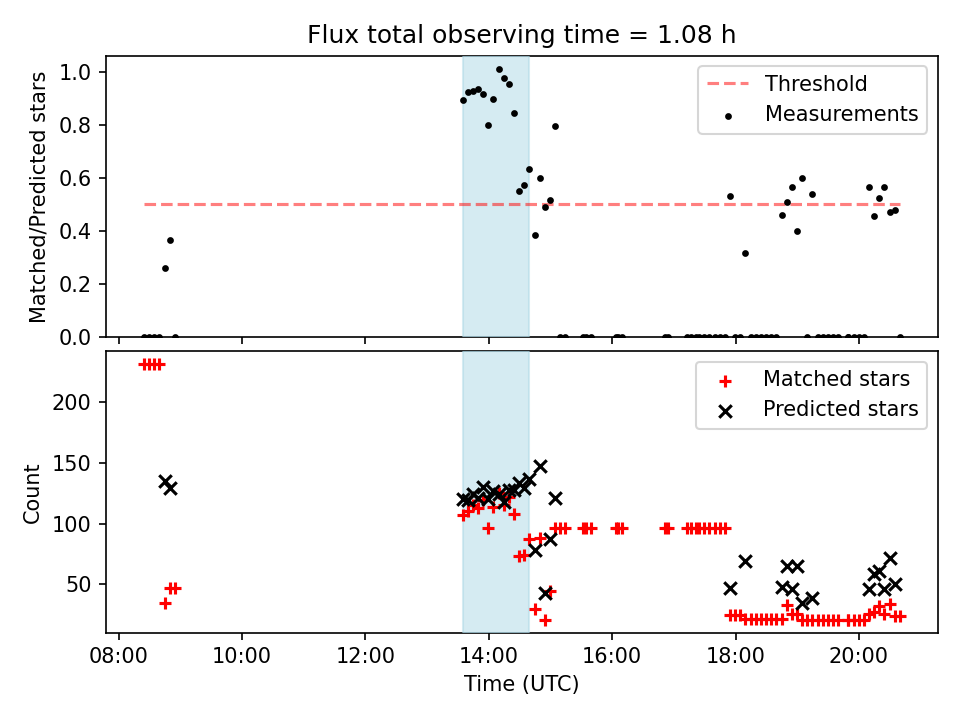 Flux total observing time = 1.08 h

Matched/Predicted stars

1.0
0.8
0.6
0.4
0.2
0.0

Threshold
Measurements

Count

200
150
100
50

Matched stars
Predicted stars

08:00
10:00
12:00
14:00
16:00
18:00
20:00

Time (UTC)